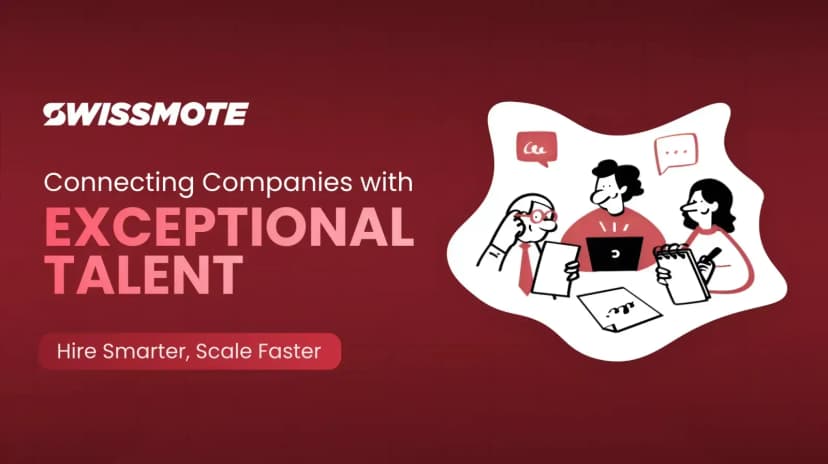 SWISSMOTE

Connecting Companies with
EXCEPTIONAL TALENT

Hire Smarter, Scale Faster